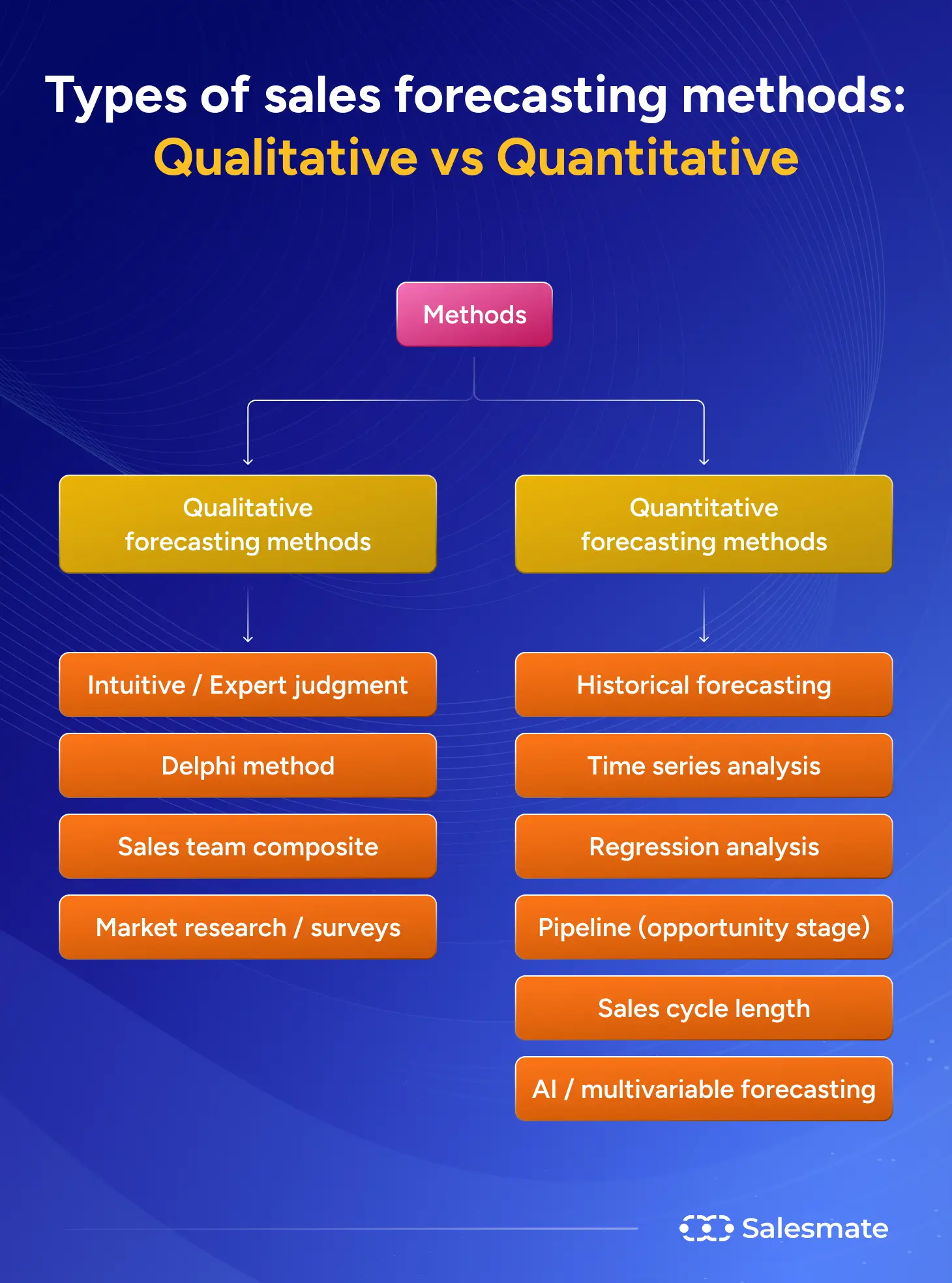 Types of sales forecasting methods:
Qualitative vs Quantitative

Methods

Qualitative forecasting methods

Intuitive / Expert judgment

Delphi method

Sales team composite

Market research / surveys

Quantitative forecasting methods

Historical forecasting

Time series analysis

Regression analysis

Pipeline (opportunity stage)

Sales cycle length

AI / multivariable forecasting

Salesmate